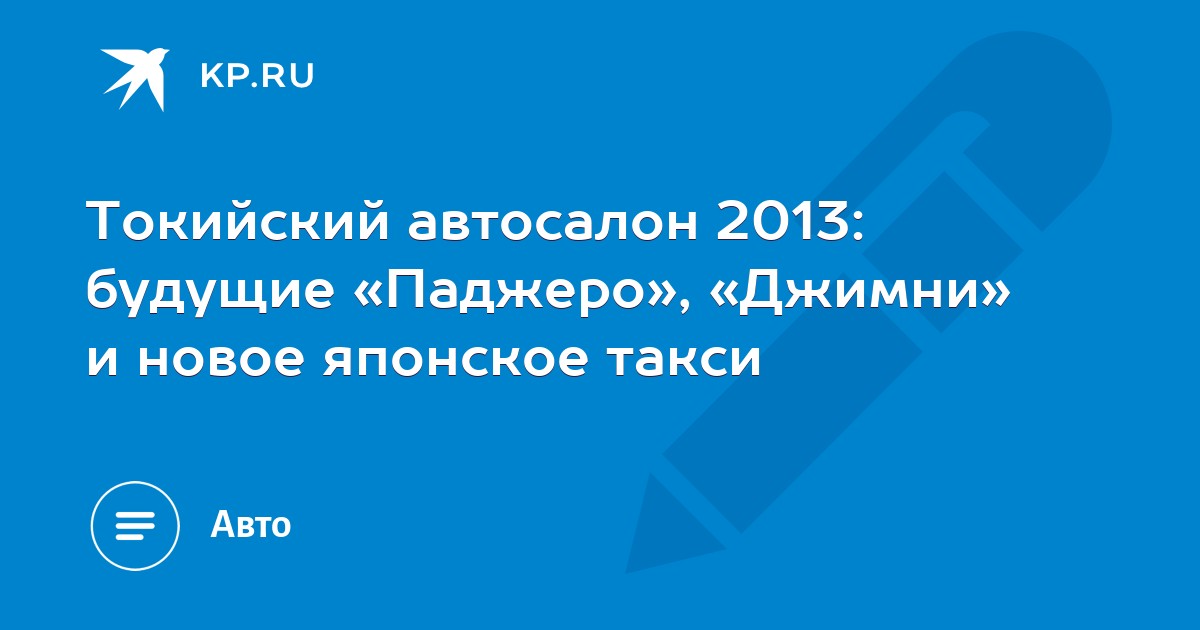 KP.RU

Токийский автосалон 2013: будущие «Паджеро», «Джимни» и новое японское такси

Авто